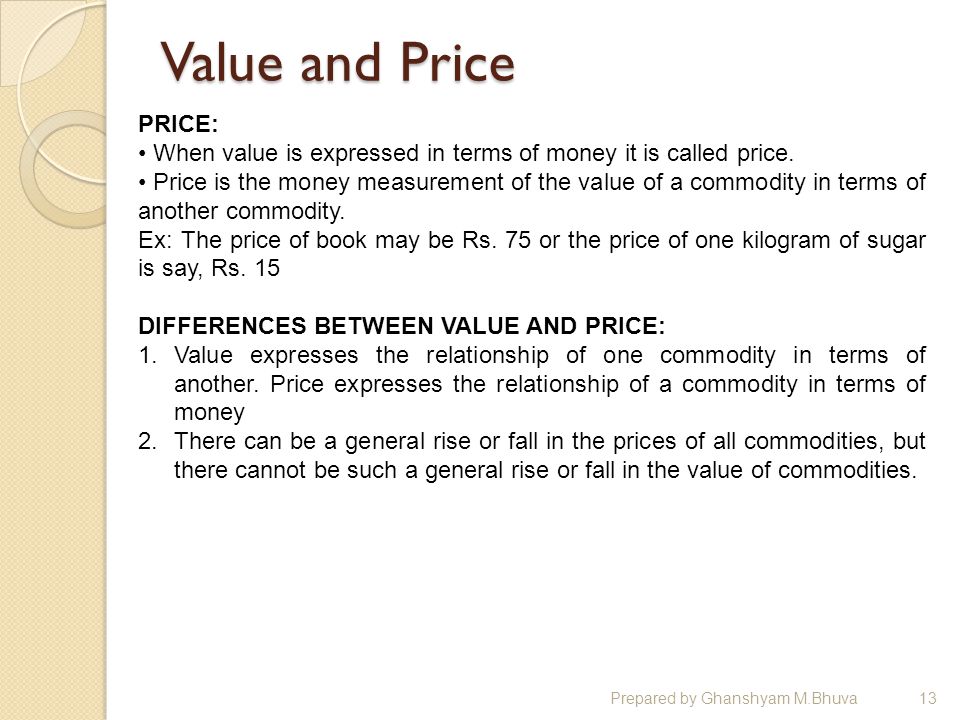 Value and Price

PRICE:
• When value is expressed in terms of money it is called price.
• Price is the money measurement of the value of a commodity in terms of another commodity.
Ex: The price of book may be Rs. 75 or the price of one kilogram of sugar is say, Rs. 15

DIFFERENCES BETWEEN VALUE AND PRICE:
1. Value expresses the relationship of one commodity in terms of another. Price expresses the relationship of a commodity in terms of money
2. There can be a general rise or fall in the prices of all commodities, but there cannot be such a general rise or fall in the value of commodities.

Prepared by Ghanshyam M.Bhuva 13